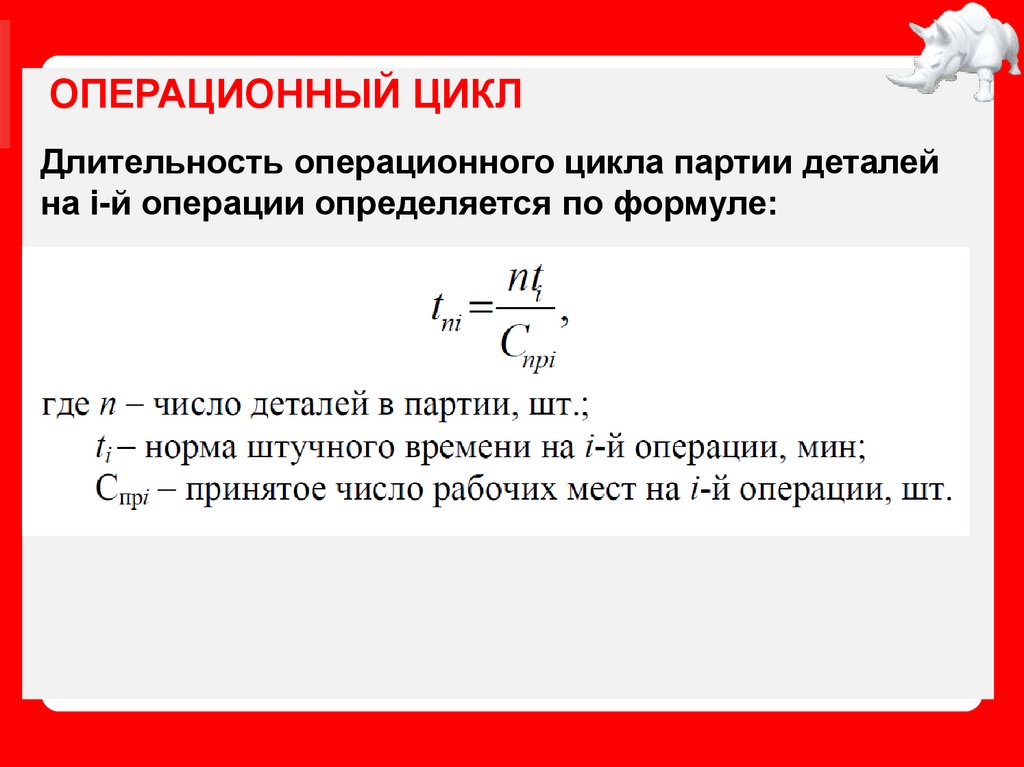 ОПЕРАЦИОННЫЙ ЦИКЛ

Длительность операционного цикла партии деталей на i-й операции определяется по формуле:

$t_{ni} = \frac{nt_i}{C_{npi}}$,

где $n$ – число деталей в партии, шт.;

$t_i$ – норма штучного времени на $i$-й операции, мин;

$С_{прi}$ – принятое число рабочих мест на $i$-й операции, шт.